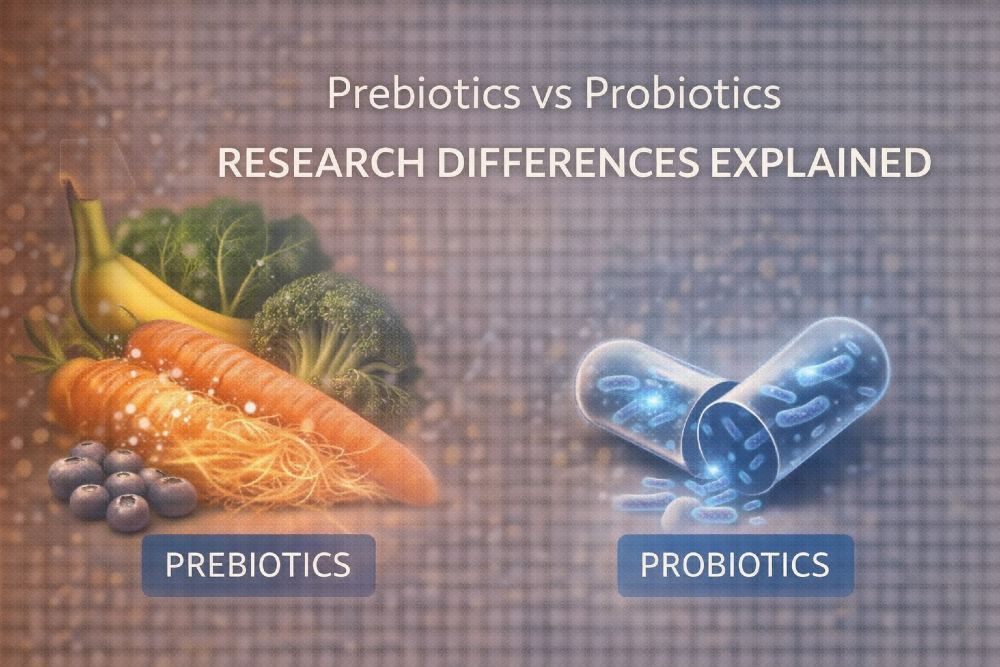 Prebiotics vs Probiotics

RESEARCH DIFFERENCES EXPLAINED

PREBIOTICS

PROBIOTICS